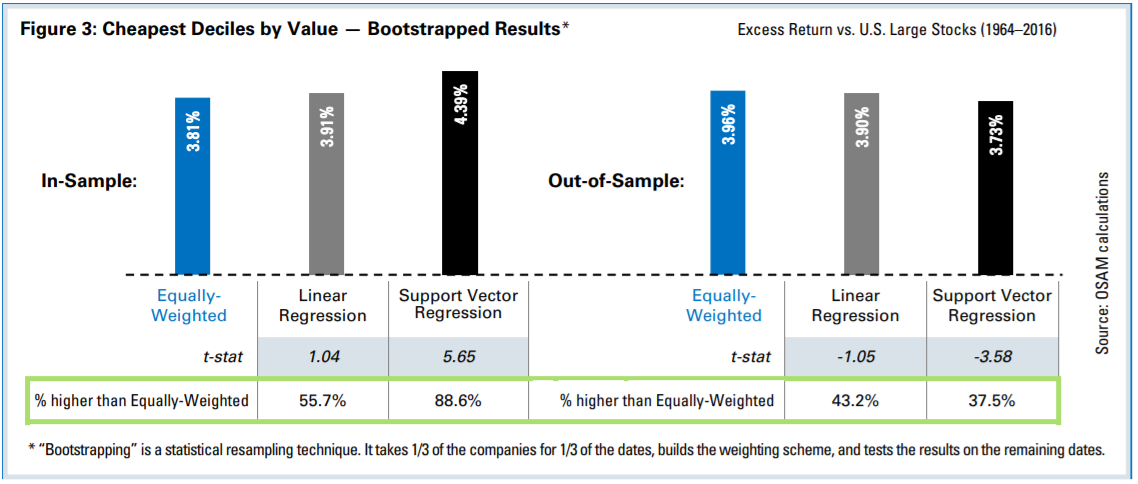 Figure 3: Cheapest Deciles by Value — Bootstrapped Results*

Excess Return vs. U.S. Large Stocks (1964–2016)

In-Sample:

3.81%

3.91%

4.39%

Out-of-Sample:

3.96%

3.90%

3.73%

| Equally-Weighted | Linear Regression | Support Vector Regression | Equally-Weighted | Linear Regression | Support Vector Regression |
|---|---|---|---|---|---|
| t-stat | 1.04 | 5.65 | t-stat | -1.05 | -3.58 |
| % higher than Equally-Weighted | 55.7% | 88.6% | % higher than Equally-Weighted | 43.2% | 37.5% |

Source: OSAM calculations

* "Bootstrapping" is a statistical resampling technique. It takes 1/3 of the companies for 1/3 of the dates, builds the weighting scheme, and tests the results on the remaining dates.